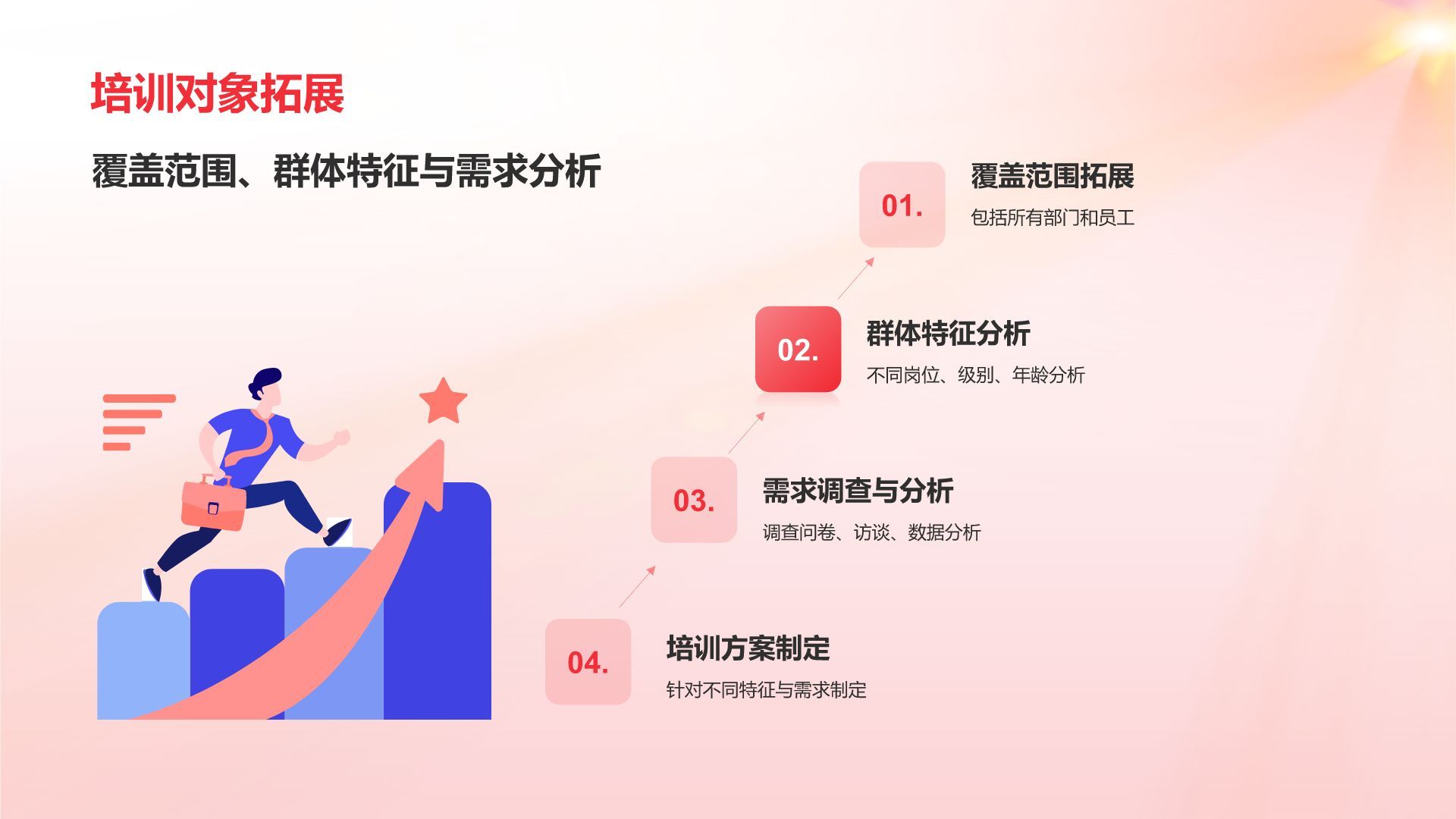 培训对象拓展

覆盖范围、群体特征与需求分析

01.

覆盖范围拓展

包括所有部门和员工

02.

群体特征分析

不同岗位、级别、年龄分析

03.

需求调查与分析

调查问卷、访谈、数据分析

04.

培训方案制定

针对不同特征与需求制定